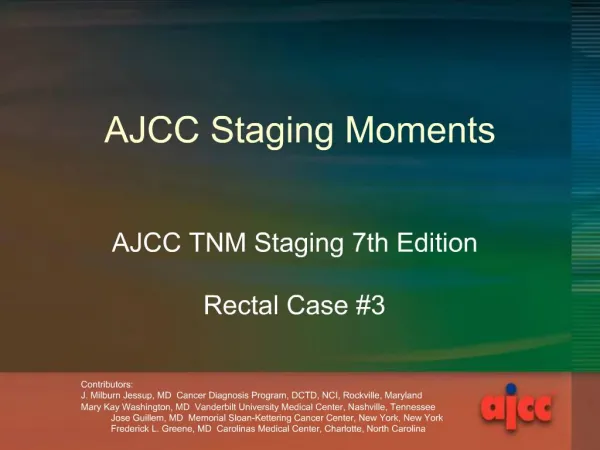 AJCC Staging Moments

AJCC TNM Staging 7th Edition

Rectal Case #3

Contributors:
J. Milburn Jessup, MD Cancer Diagnosis Program, DCTD, NCI, Rockville, Maryland
Mary Kay Washington, MD Vanderbilt University Medical Center, Nashville, Tennessee
Jose Guillem, MD Memorial Sloan-Kettering Cancer Center, New York, New York
Frederick L. Greene, MD Carolinas Medical Center, Charlotte, North Carolina

ajcc